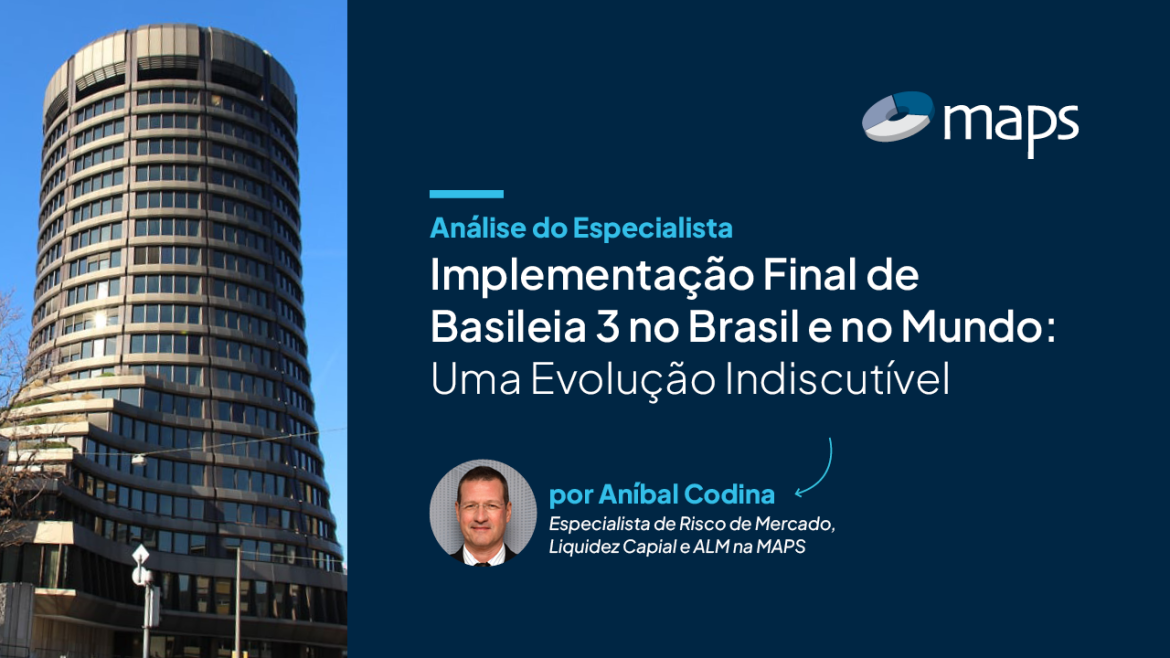 maps

Análise do Especialista

Implementação Final de Basileia 3 no Brasil e no Mundo: Uma Evolução Indiscutível

por Aníbal Codina

Especialista de Risco de Mercado, Liquidez Capial e ALM na MAPS